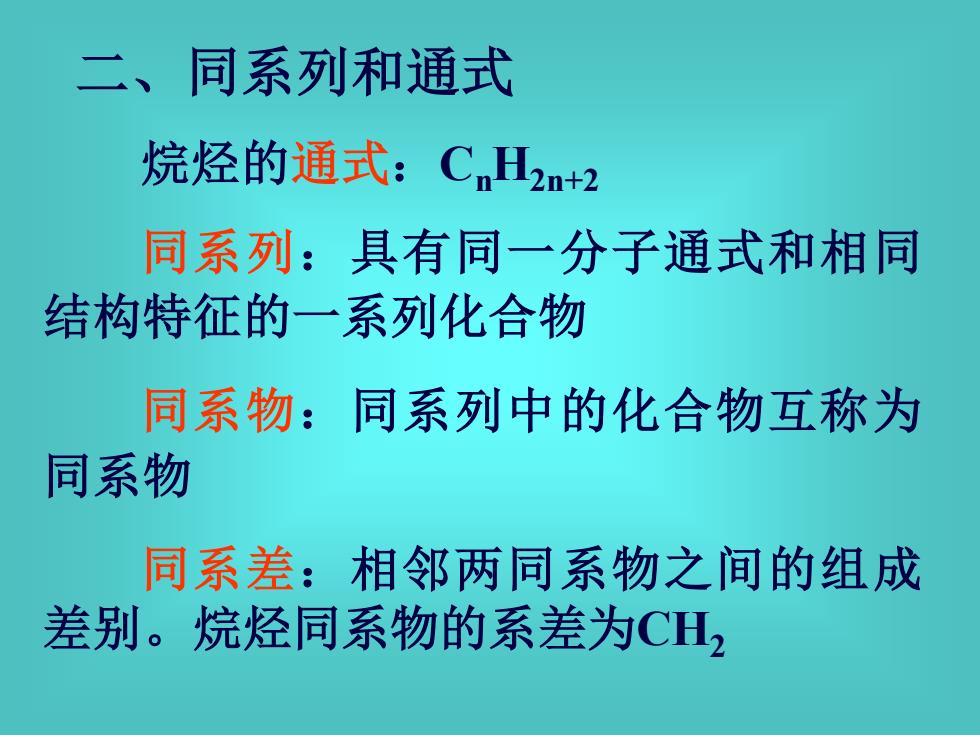 二、同系列和通式

烷烃的通式：$C_nH_{2n+2}$

同系列：具有同一分子通式和相同结构特征的一系列化合物

同系物：同系列中的化合物互称为同系物

同系差：相邻两同系物之间的组成差别。烷烃同系物的系差为$CH_2$